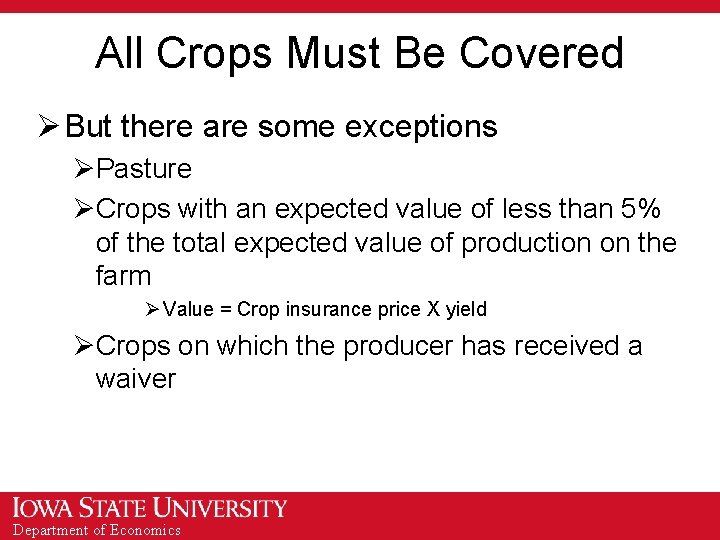 All Crops Must Be Covered

➢ But there are some exceptions

➢ Pasture

➢ Crops with an expected value of less than 5% of the total expected value of production on the farm

➢ Value = Crop insurance price X yield

➢ Crops on which the producer has received a waiver

IOWA STATE UNIVERSITY
Department of Economics